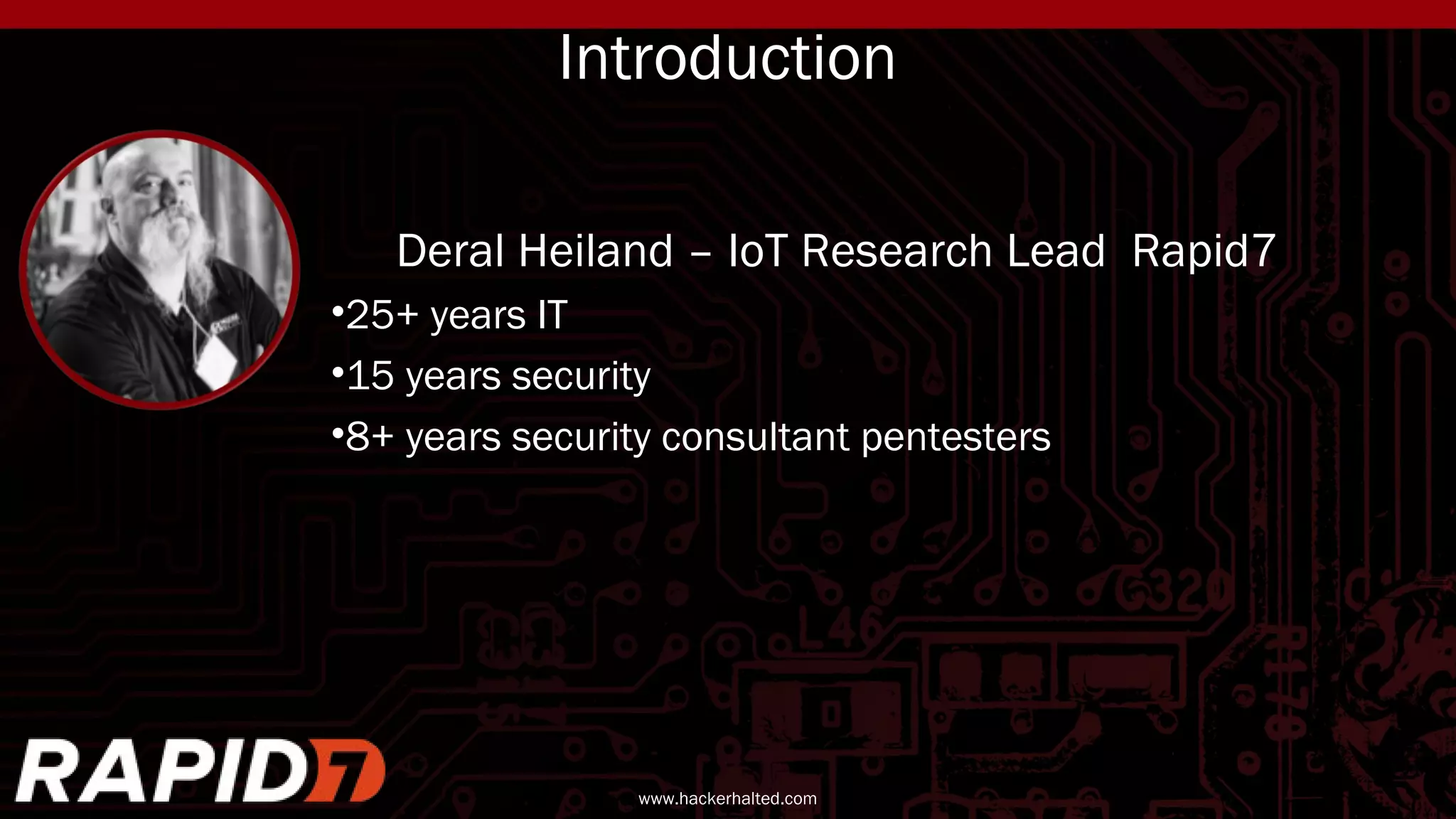 Introduction

Deral Heiland – IoT Research Lead Rapid7

•25+ years IT

•15 years security

•8+ years security consultant pentesters

RAPID7

www.hackerhalted.com